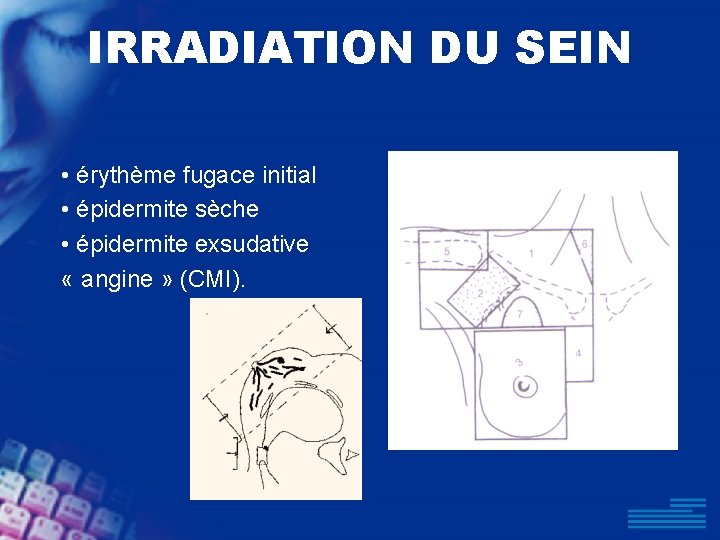 IRRADIATION DU SEIN

• érythème fugace initial
• épidermite sèche
• épidermite exsudative
« angine » (CMI).

5
1
6
2
7
3
4